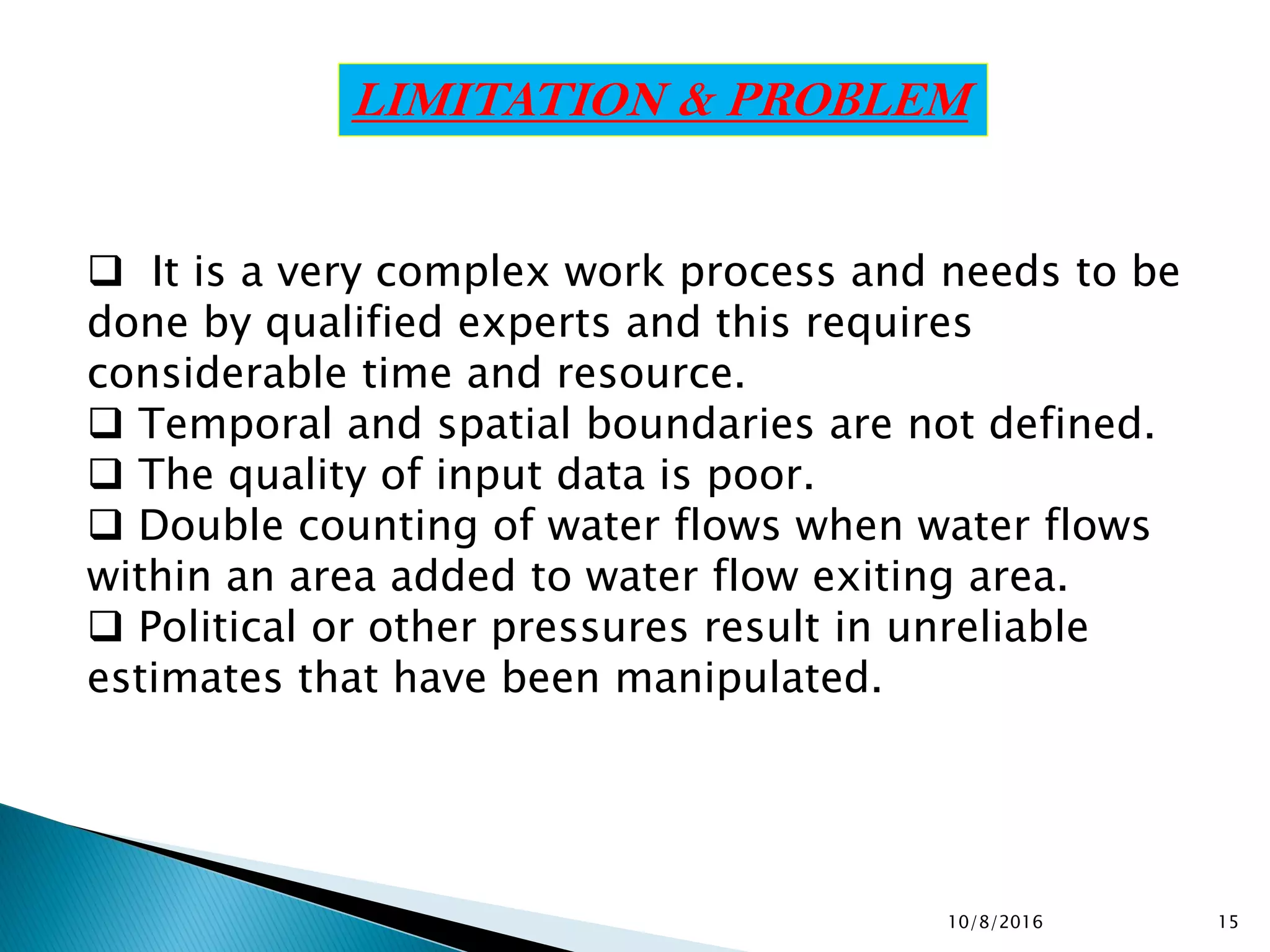 LIMITATION & PROBLEM

❑ It is a very complex work process and needs to be done by qualified experts and this requires considerable time and resource.
❑ Temporal and spatial boundaries are not defined.
❑ The quality of input data is poor.
❑ Double counting of water flows when water flows within an area added to water flow exiting area.
❑ Political or other pressures result in unreliable estimates that have been manipulated.

10/8/2016

15